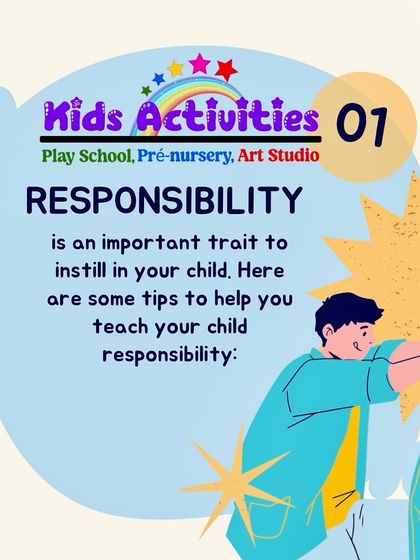 Kids Activities
Play School, Pré-nursery, Art Studio

01

RESPONSIBILITY

is an important trait to instill in your child. Here are some tips to help you teach your child responsibility: